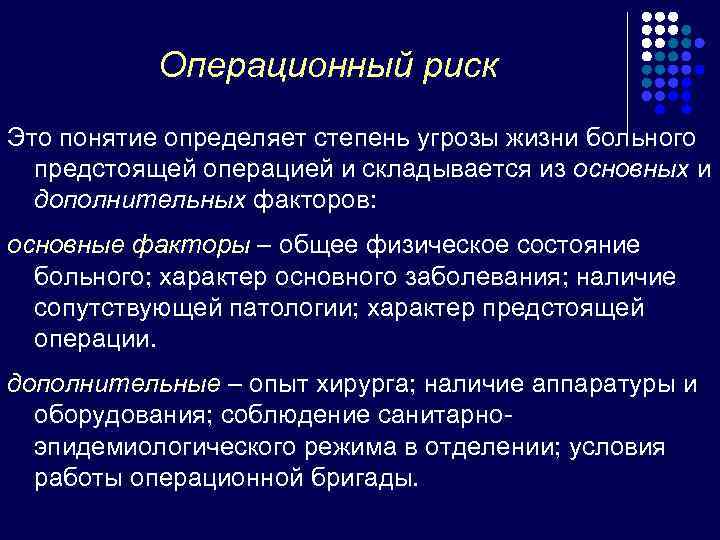 Операционный риск

Это понятие определяет степень угрозы жизни больного предстоящей операцией и складывается из основных и дополнительных факторов:

основные факторы – общее физическое состояние больного; характер основного заболевания; наличие сопутствующей патологии; характер предстоящей операции.

дополнительные – опыт хирурга; наличие аппаратуры и оборудования; соблюдение санитарно-эпидемиологического режима в отделении; условия работы операционной бригады.